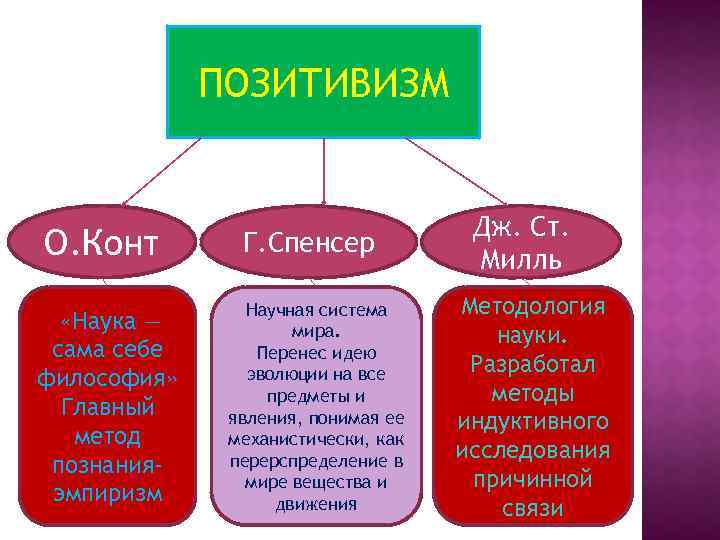 ПОЗИТИВИЗМ

О.Конт

Г.Спенсер

Дж. Ст. Милль

«Наука — сама себе философия» Главный метод познания- эмпиризм

Научная система мира. Перенес идею эволюции на все предметы и явления, понимая ее механистически, как перерспределение в мире вещества и движения

Методология науки. Разработал методы индуктивного исследования причинной связи